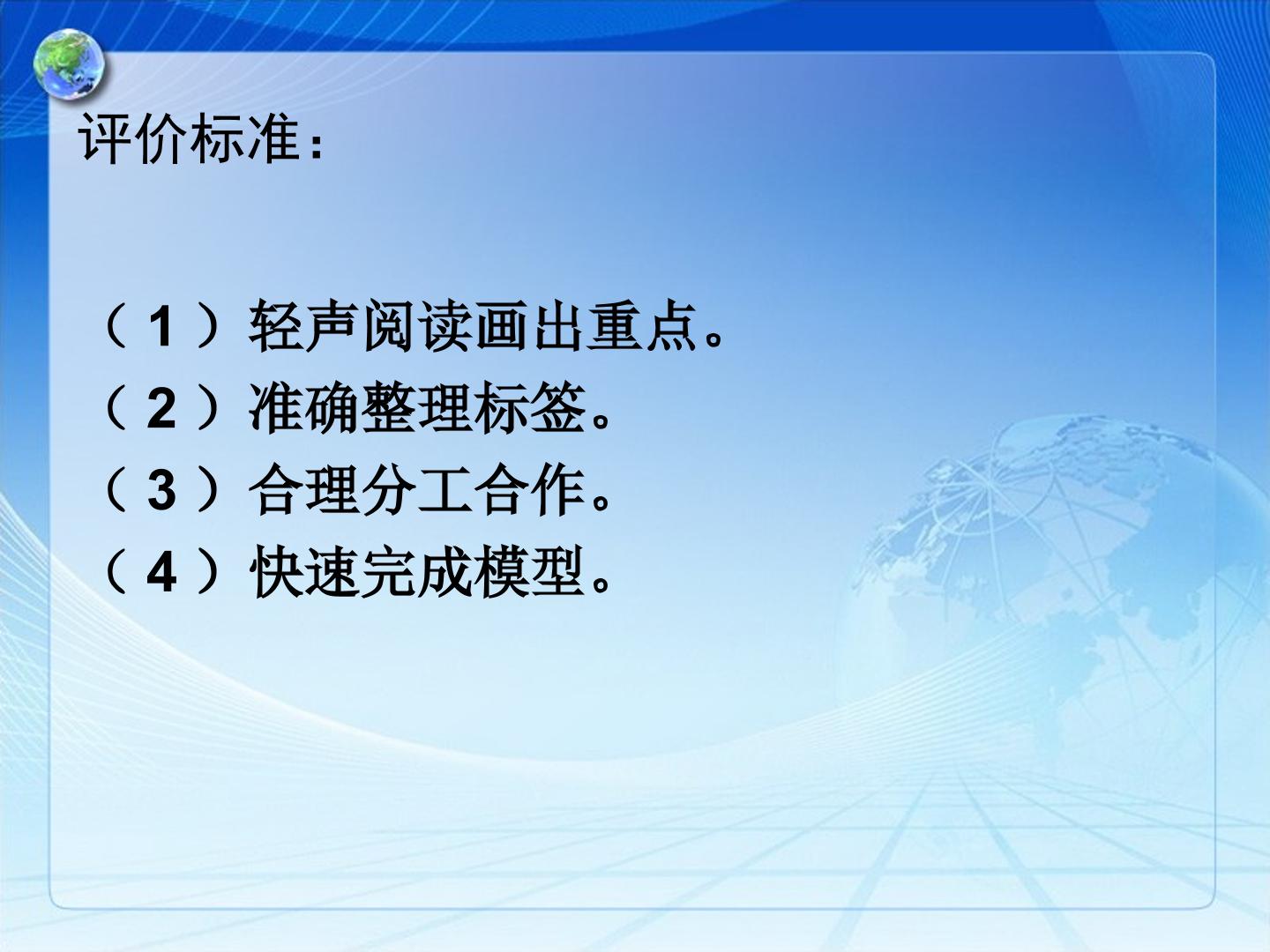 评价标准：

（1）轻声阅读画出重点。
（2）准确整理标签。
（3）合理分工合作。
（4）快速完成模型。